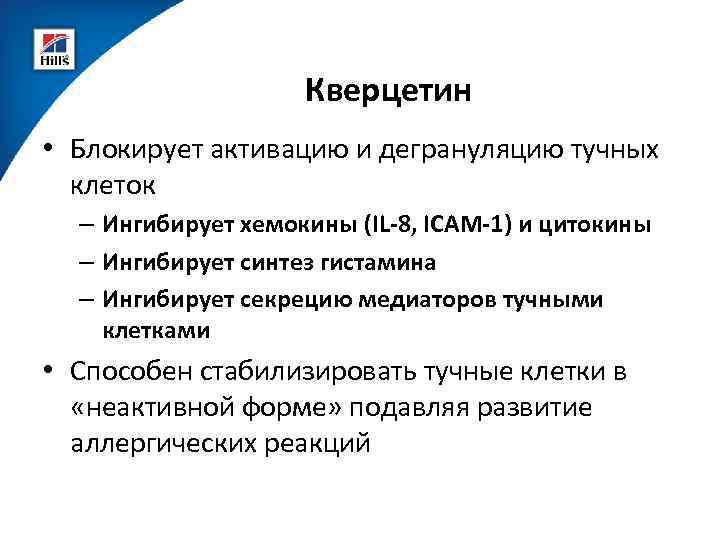 Hill's

Кверцетин

• Блокирует активацию и дегрануляцию тучных клеток

– Ингибирует хемокины (IL-8, ICAM-1) и цитокины

– Ингибирует синтез гистамина

– Ингибирует секрецию медиаторов тучными клетками

• Способен стабилизировать тучные клетки в «неактивной форме» подавляя развитие аллергических реакций